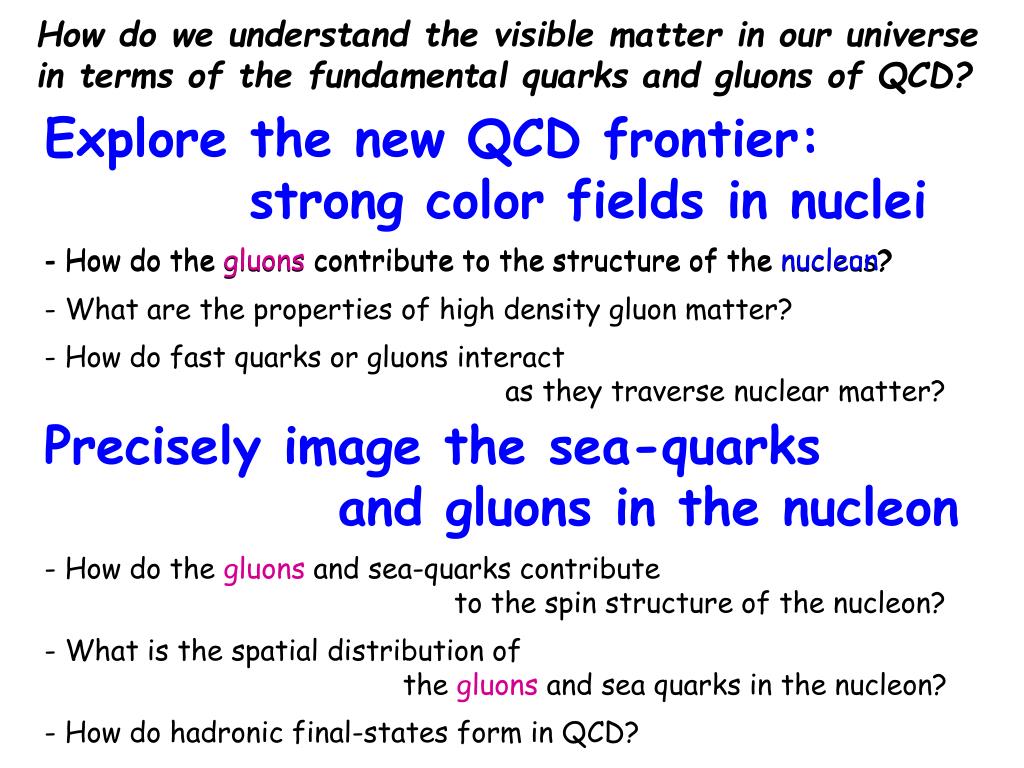 How do we understand the visible matter in our universe in terms of the fundamental quarks and gluons of QCD?

Explore the new QCD frontier:
strong color fields in nuclei

- How do the gluons contribute to the structure of the nucleus?

- What are the properties of high density gluon matter?

- How do fast quarks or gluons interact as they traverse nuclear matter?

Precisely image the sea-quarks
and gluons in the nucleon

- How do the gluons and sea-quarks contribute to the spin structure of the nucleon?

- What is the spatial distribution of the gluons and sea quarks in the nucleon?

- How do hadronic final-states form in QCD?